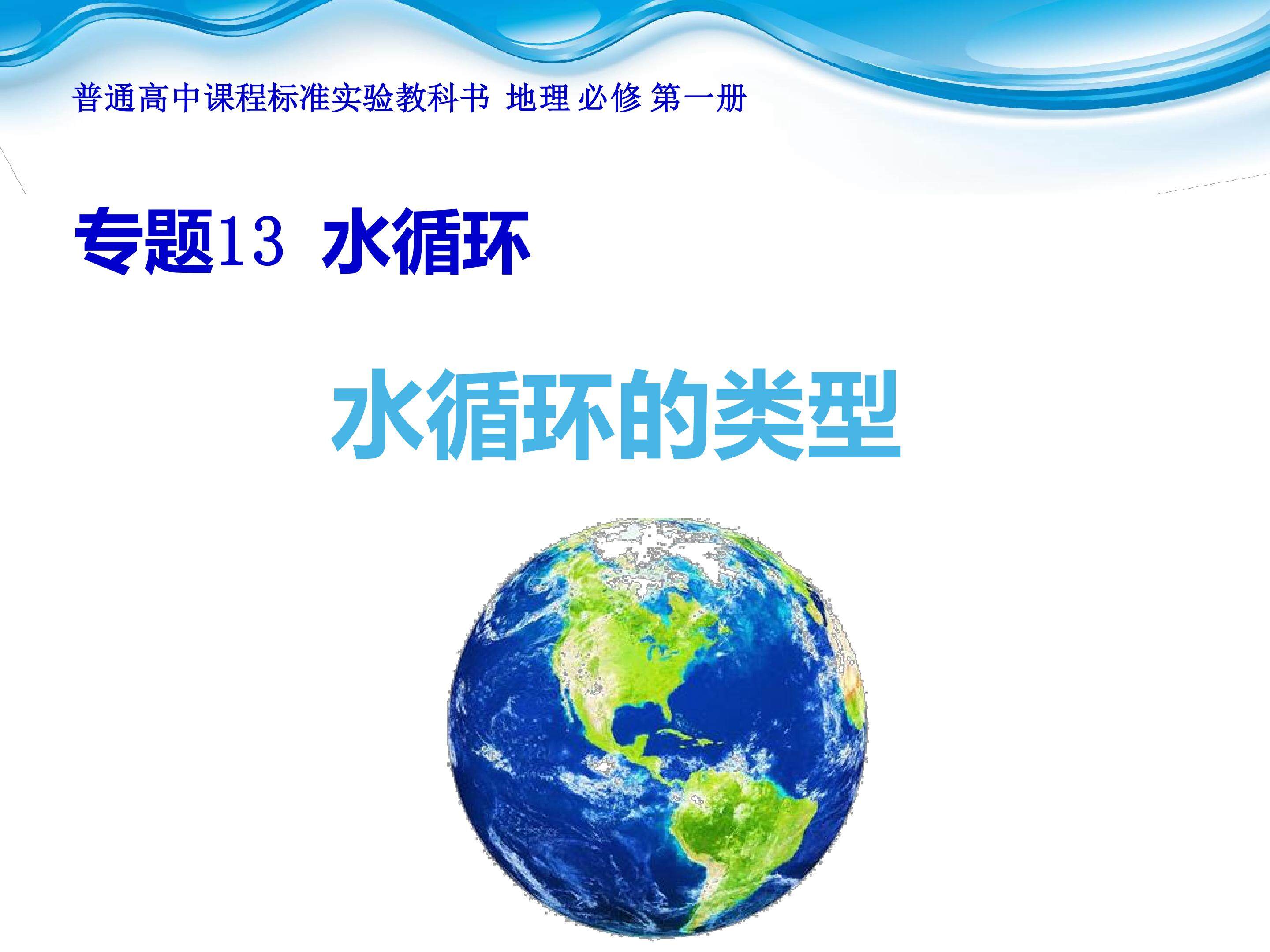 普通高中课程标准实验教科书 地理 必修 第一册

专题13 水循环

水循环的类型